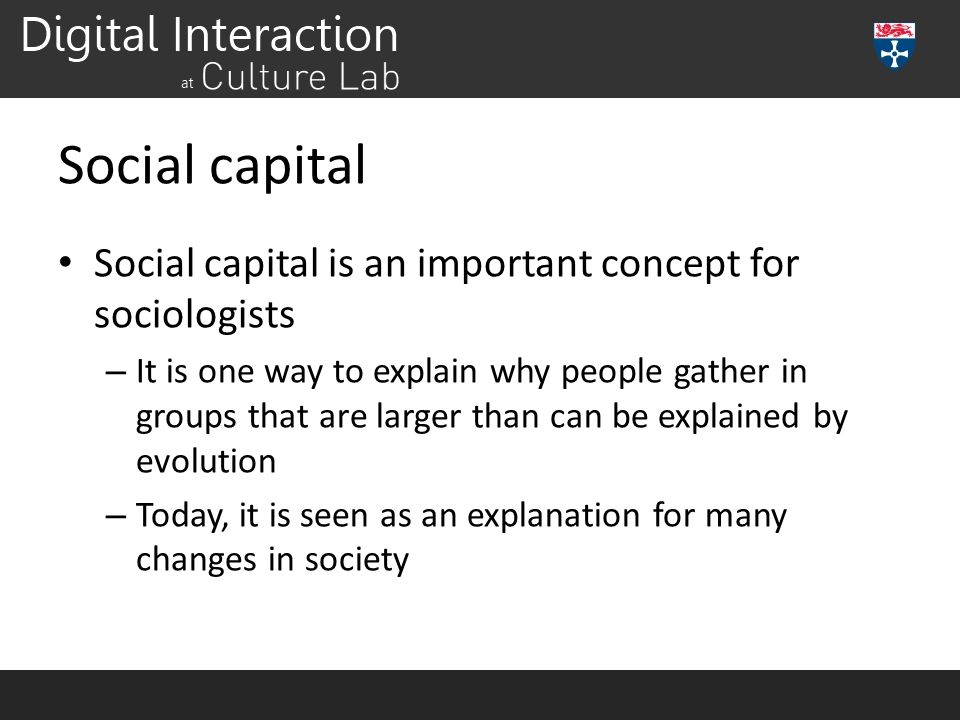 Digital Interaction
at Culture Lab

Social capital

• Social capital is an important concept for sociologists
– It is one way to explain why people gather in groups that are larger than can be explained by evolution
– Today, it is seen as an explanation for many changes in society